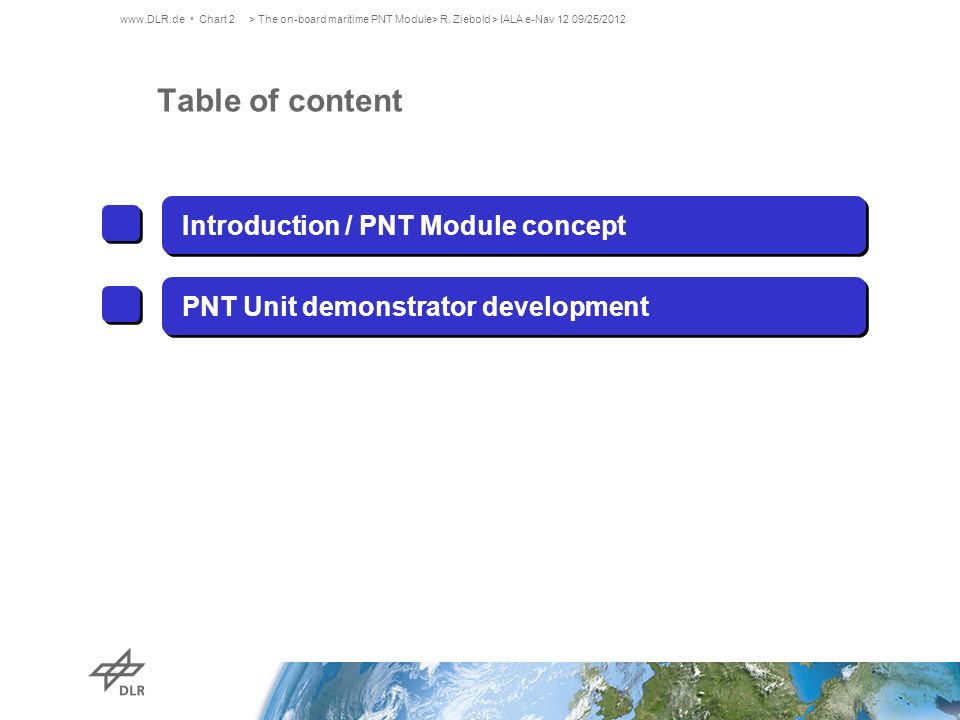 www.DLR.de • Chart 2 > The on-board maritime PNT Module> R. Ziebold > IALA e-Nav 12 09/25/2012

Table of content

Introduction / PNT Module concept

PNT Unit demonstrator development

DLR